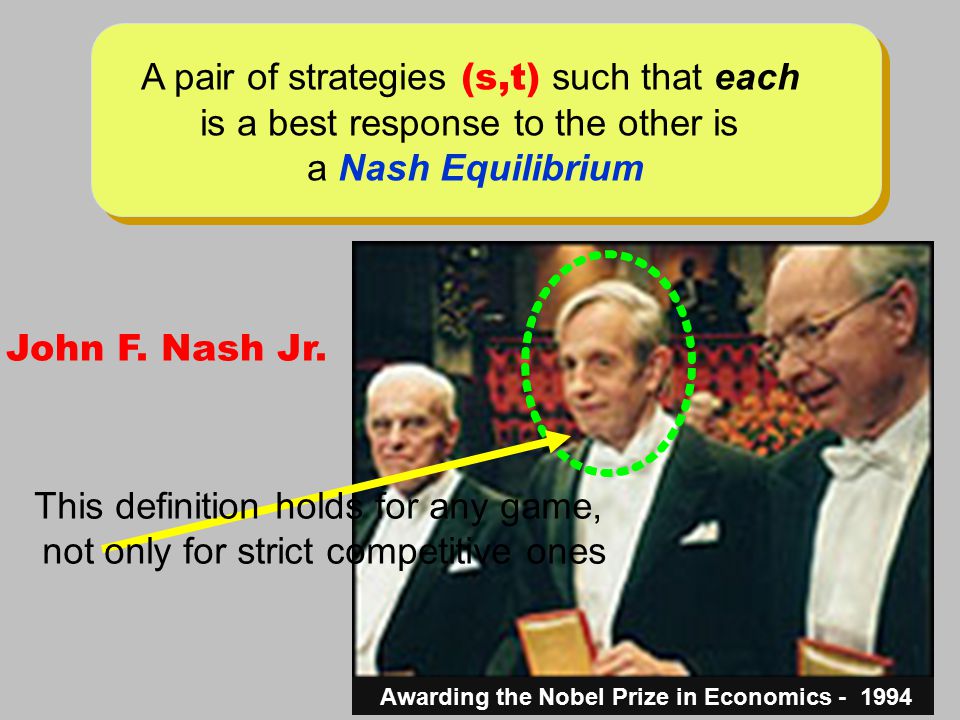 A pair of strategies (s,t) such that each is a best response to the other is a Nash Equilibrium

John F. Nash Jr.

This definition holds for any game, not only for strict competitive ones

Awarding the Nobel Prize in Economics - 1994